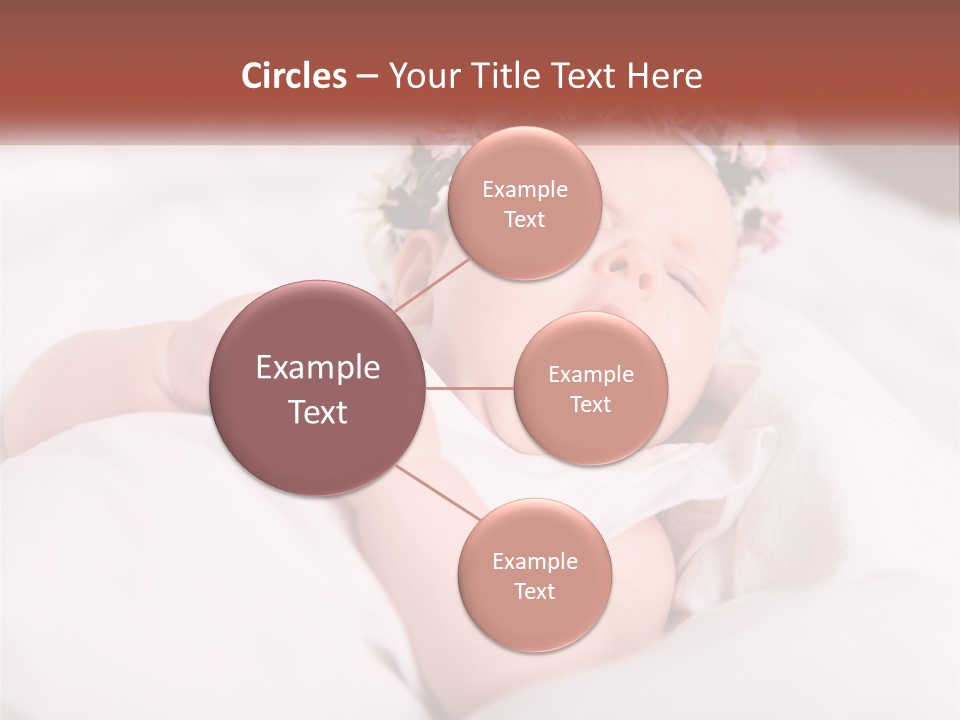 Circles – Your Title Text Here

Example Text

Example Text

Example Text

Example Text